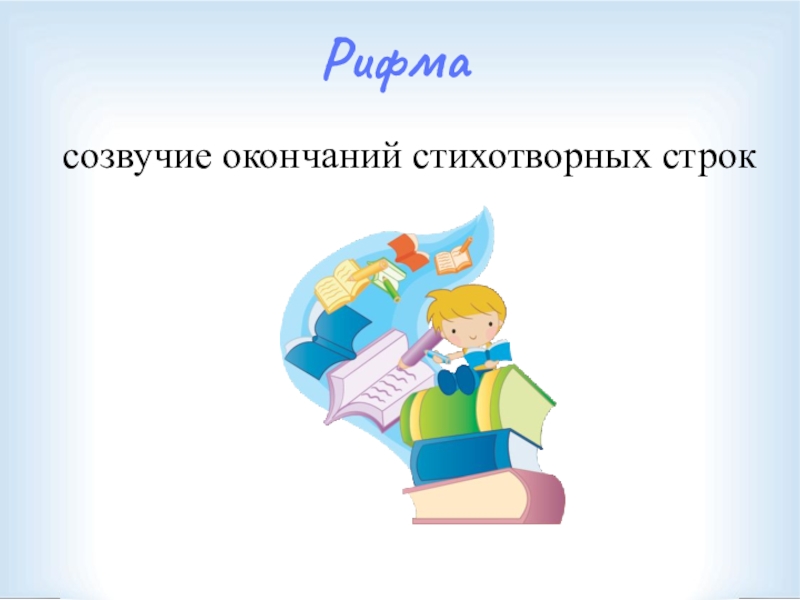 Рифма

созвучие окончаний стихотворных строк